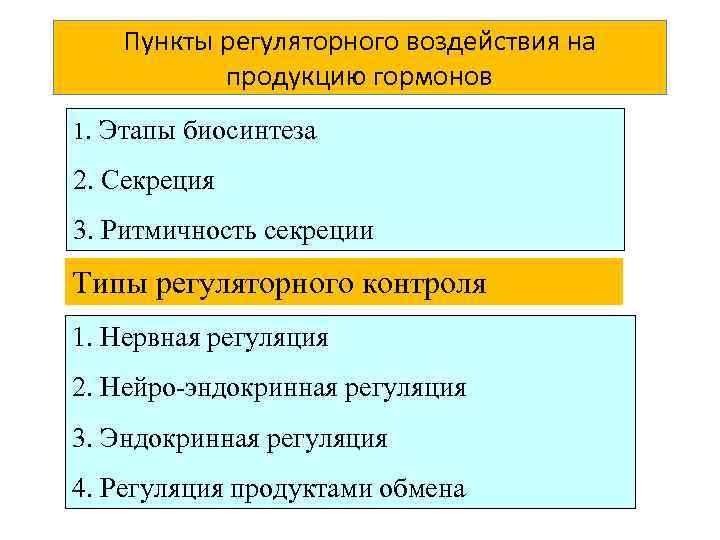 Пункты регуляторного воздействия на продукцию гормонов

1. Этапы биосинтеза

2. Секреция

3. Ритмичность секреции

Типы регуляторного контроля

1. Нервная регуляция

2. Нейро-эндокринная регуляция

3. Эндокринная регуляция

4. Регуляция продуктами обмена